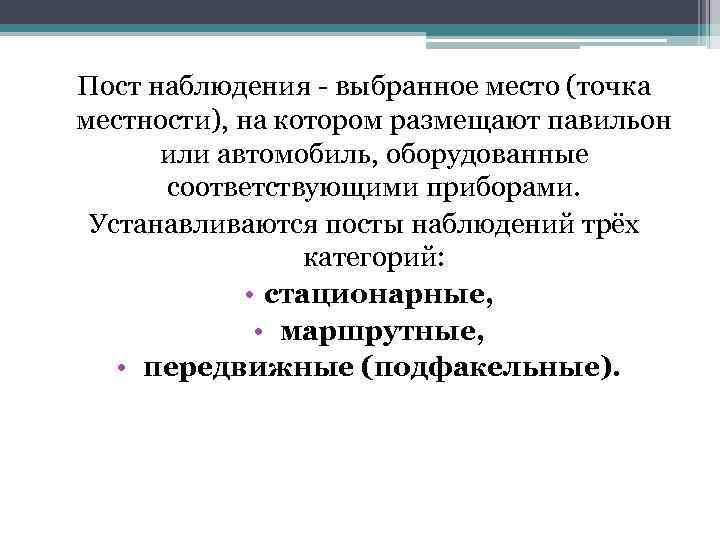 Пост наблюдения - выбранное место (точка местности), на котором размещают павильон или автомобиль, оборудованные соответствующими приборами.

Устанавливаются посты наблюдений трёх категорий:

• стационарные,
• маршрутные,
• передвижные (подфакельные).